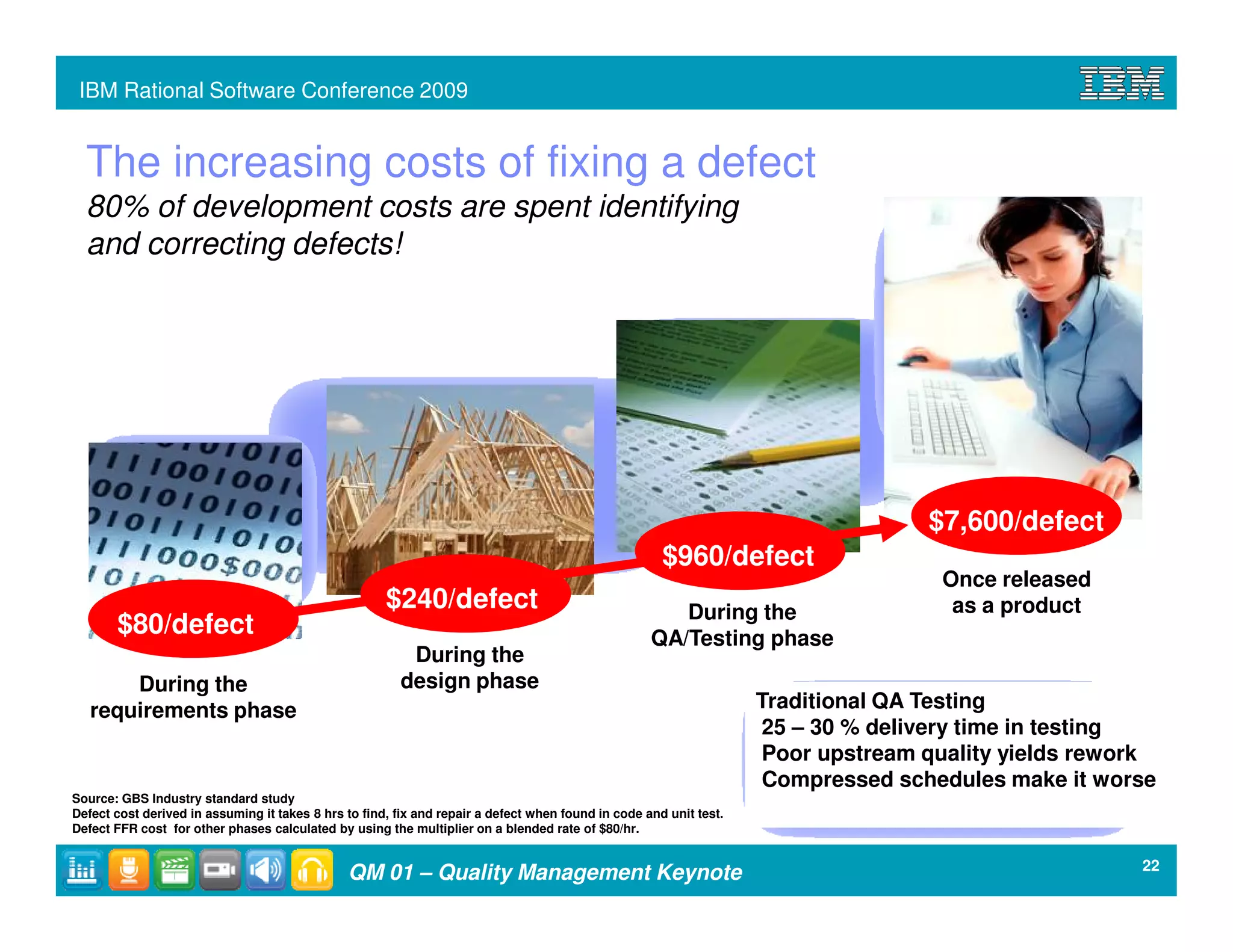 IBM Rational Software Conference 2009

IBM

The increasing costs of fixing a defect

80% of development costs are spent identifying and correcting defects!

$80/defect

During the requirements phase

$240/defect

During the design phase

$960/defect

During the QA/Testing phase

$7,600/defect

Once released as a product

Traditional QA Testing
25 – 30 % delivery time in testing
Poor upstream quality yields rework
Compressed schedules make it worse

Source: GBS Industry standard study
Defect cost derived in assuming it takes 8 hrs to find, fix and repair a defect when found in code and unit test.
Defect FFR cost for other phases calculated by using the multiplier on a blended rate of $80/hr.

QM 01 – Quality Management Keynote

22